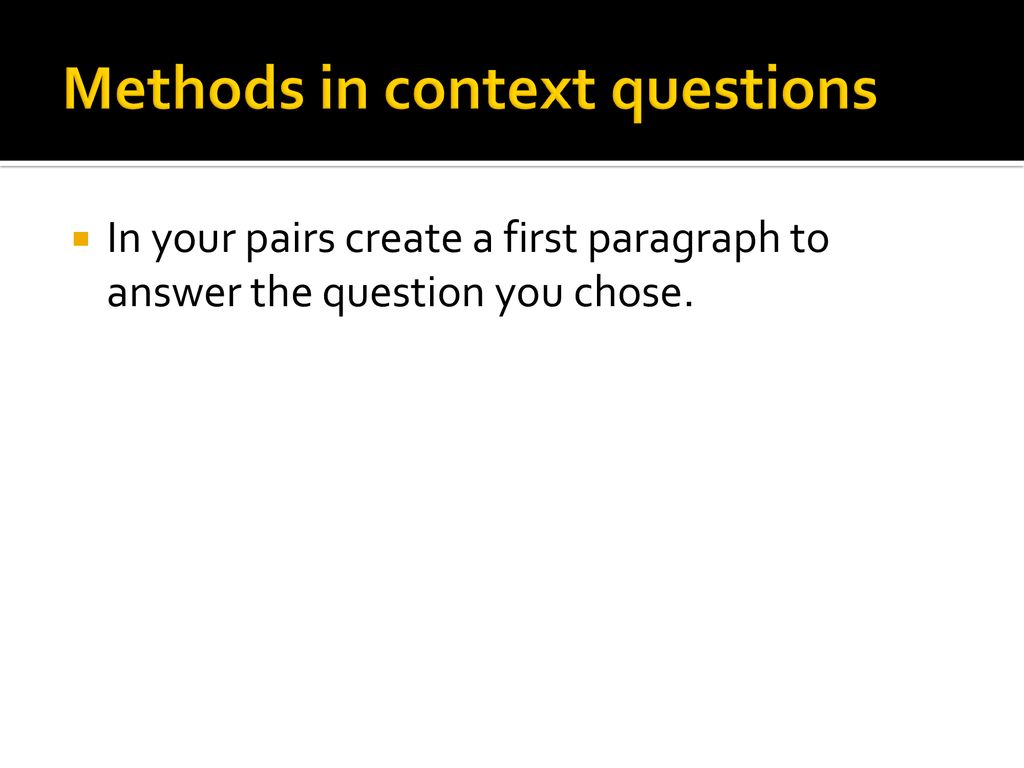 Methods in context questions

In your pairs create a first paragraph to answer the question you chose.